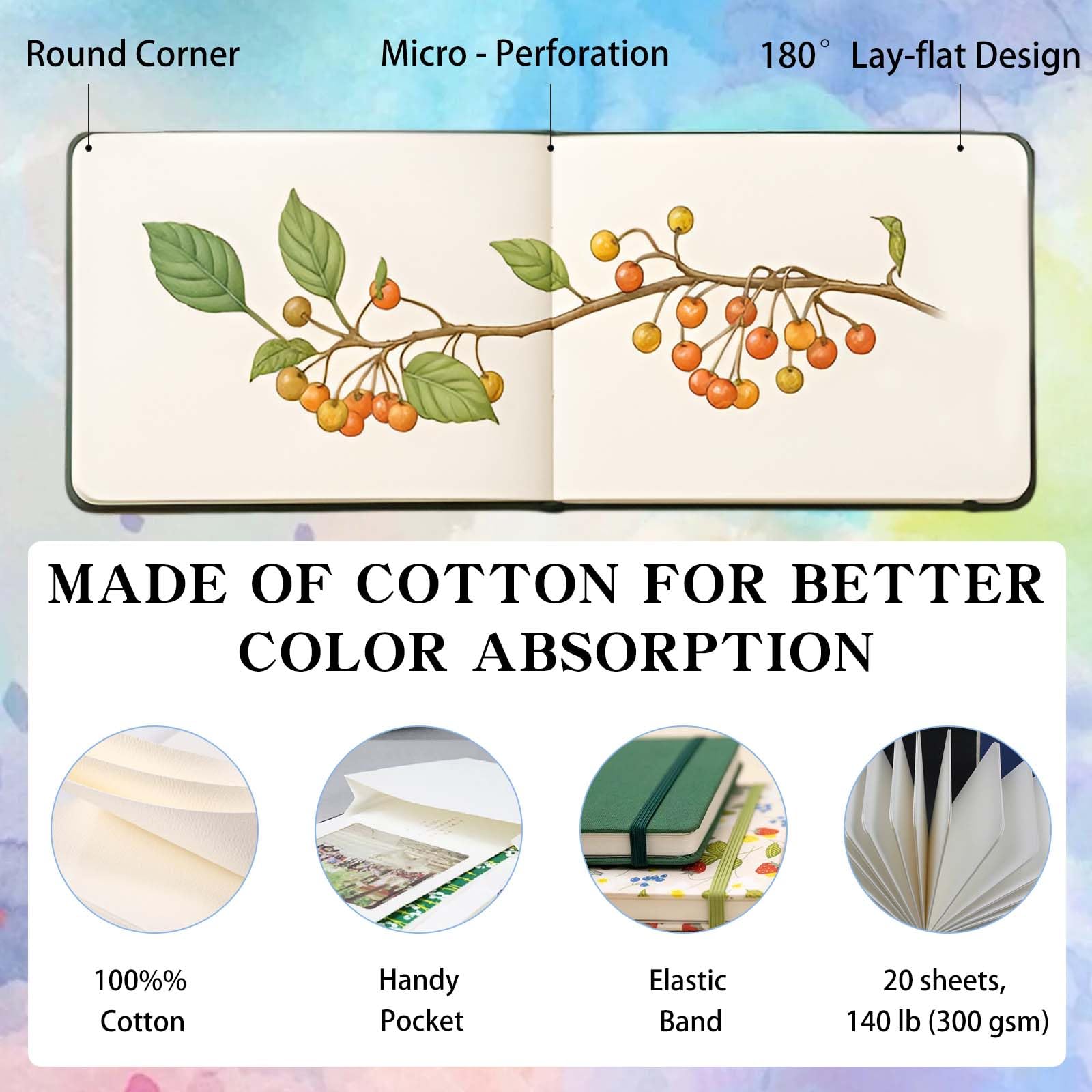 Round Corner

Micro - Perforation

180° Lay-flat Design

MADE OF COTTON FOR BETTER COLOR ABSORPTION

100%% Cotton

Handy Pocket

Elastic Band

20 sheets, 140 lb (300 gsm)